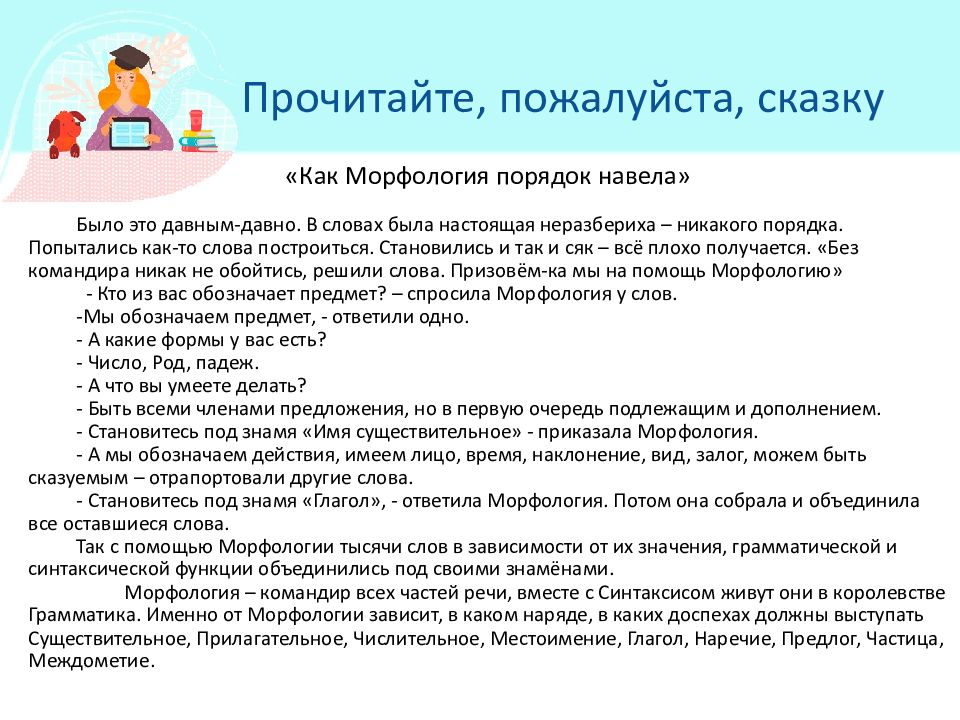 Прочитайте, пожалуйста, сказку

«Как Морфология порядок навела»

Было это давным-давно. В словах была настоящая неразбериха – никакого порядка. Попытались как-то слова построиться. Становились и так и сяк – всё плохо получается. «Без командира никак не обойтись, решили слова. Призовём-ка мы на помощь Морфологию»

- Кто из вас обозначает предмет? – спросила Морфология у слов.

-Мы обозначаем предмет, - ответили одно.

- А какие формы у вас есть?

- Число, Род, падеж.

- А что вы умеете делать?

- Быть всеми членами предложения, но в первую очередь подлежащим и дополнением.

- Становитесь под знамя «Имя существительное» - приказала Морфология.

- А мы обозначаем действия, имеем лицо, время, наклонение, вид, залог, можем быть сказуемым – отрапортовали другие слова.

- Становитесь под знамя «Глагол», - ответила Морфология. Потом она собрала и объединила все оставшиеся слова.

Так с помощью Морфологии тысячи слов в зависимости от их значения, грамматической и синтаксической функции объединились под своими знамёнами.

Морфология – командир всех частей речи, вместе с Синтаксисом живут они в королевстве Грамматика. Именно от Морфологии зависит, в каком наряде, в каких доспехах должны выступать Существительное, Прилагательное, Числительное, Местоимение, Глагол, Наречие, Предлог, Частица, Междометие.